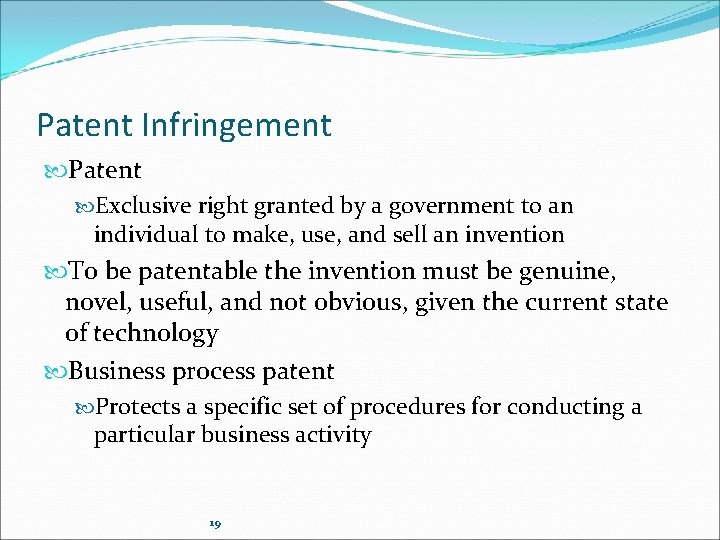 Patent Infringement

Patent

Exclusive right granted by a government to an individual to make, use, and sell an invention

To be patentable the invention must be genuine, novel, useful, and not obvious, given the current state of technology

Business process patent

Protects a specific set of procedures for conducting a particular business activity

19